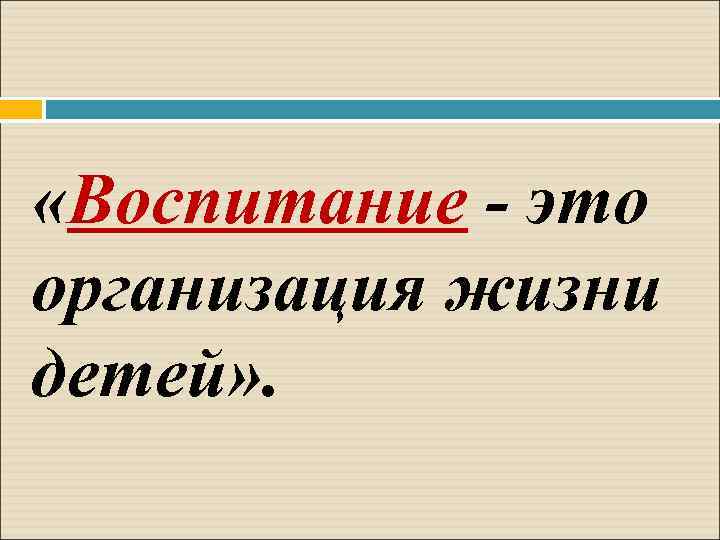 «Воспитание - это организация жизни детей».